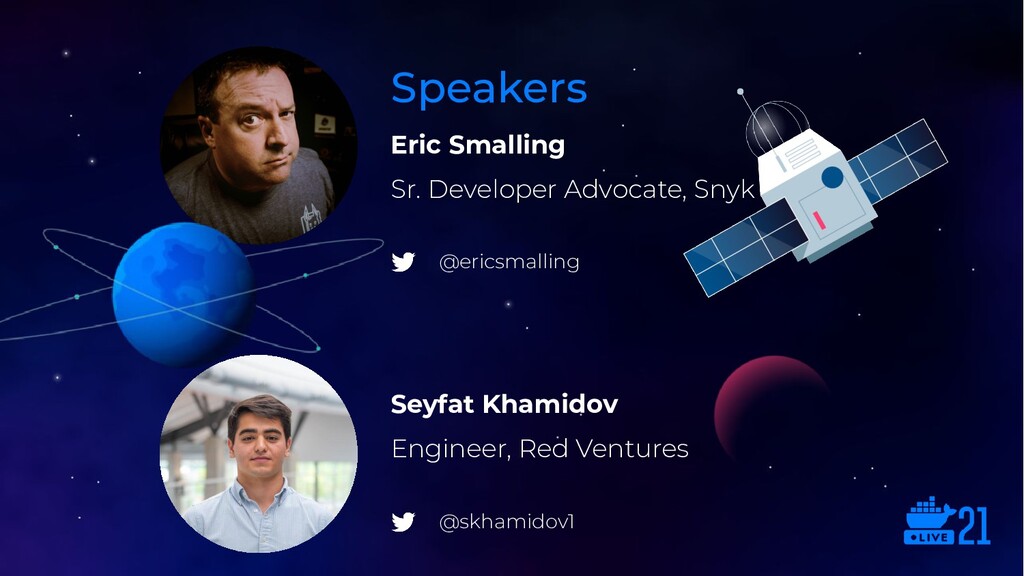 Speakers

Eric Smalling

Sr. Developer Advocate, Snyk

@ericsmalling

Seyfat Khamidov

Engineer, Red Ventures

@skhamidov1

LIVE 21